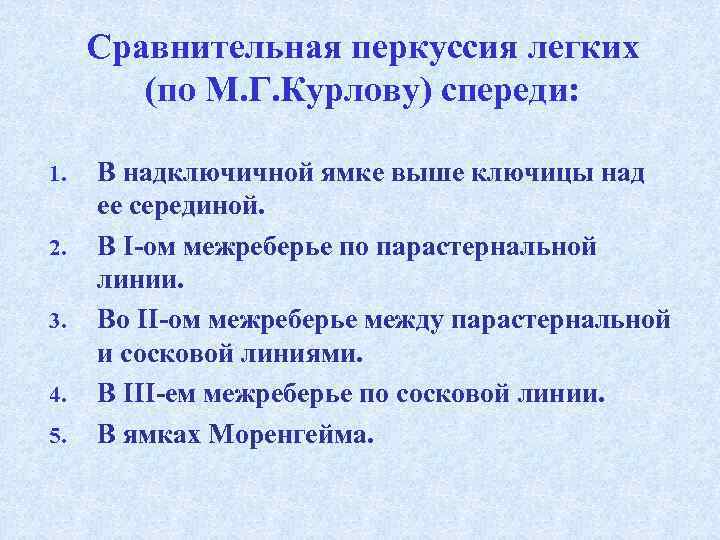 Сравнительная перкуссия легких (по М.Г.Курлову) спереди:

1. В надключичной ямке выше ключицы над ее серединой.
2. В I-ом межреберье по парастернальной линии.
3. Во II-ом межреберье между парастернальной и сосковой линиями.
4. В III-ем межреберье по сосковой линии.
5. В ямках Моренгейма.